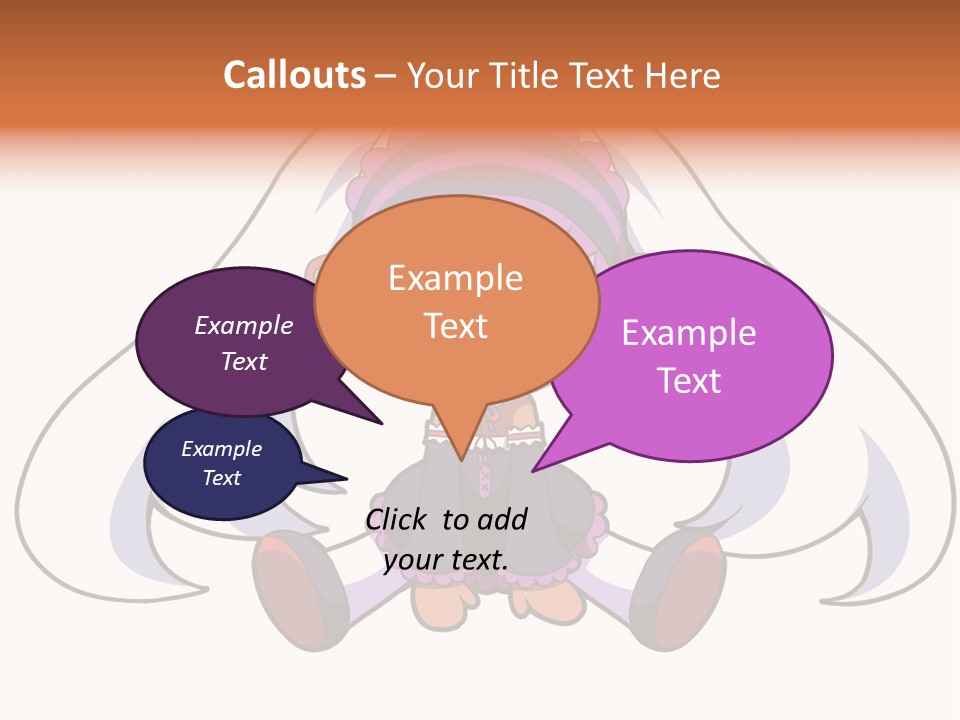 Callouts – Your Title Text Here

Example Text

Example Text

Example Text

Example Text

Click to add your text.